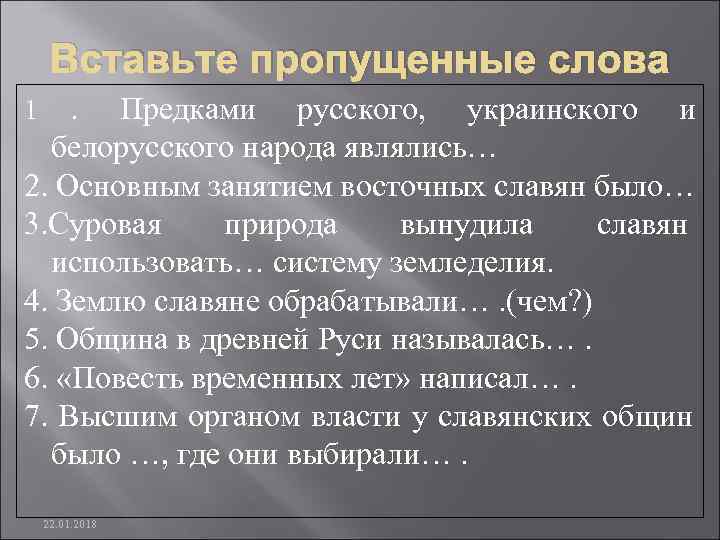 Вставьте пропущенные слова

1 . Предками русского, украинского и белорусского народа являлись…

2. Основным занятием восточных славян было…

3.Суровая природа вынудила славян использовать… систему земледелия.

4. Землю славяне обрабатывали… .(чем?)

5. Община в древней Руси называлась… .

6. «Повесть временных лет» написал… .

7. Высшим органом власти у славянских общин было …, где они выбирали… .

22.01.2018